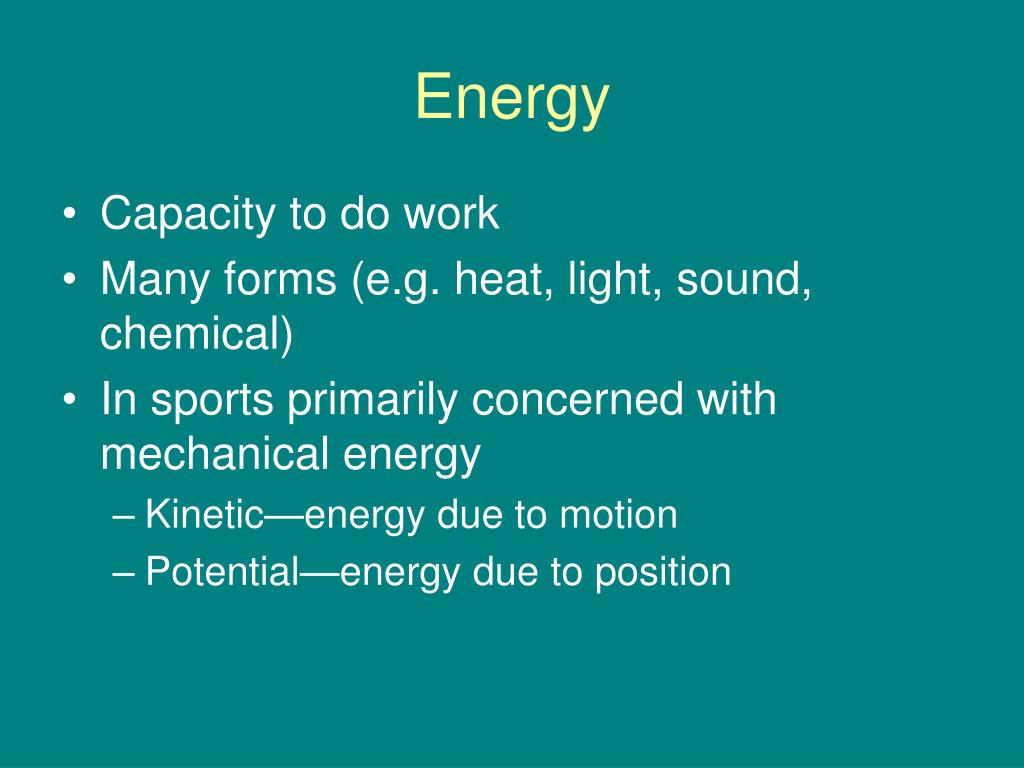 Energy

• Capacity to do work
• Many forms (e.g. heat, light, sound, chemical)
• In sports primarily concerned with mechanical energy
– Kinetic—energy due to motion
– Potential—energy due to position